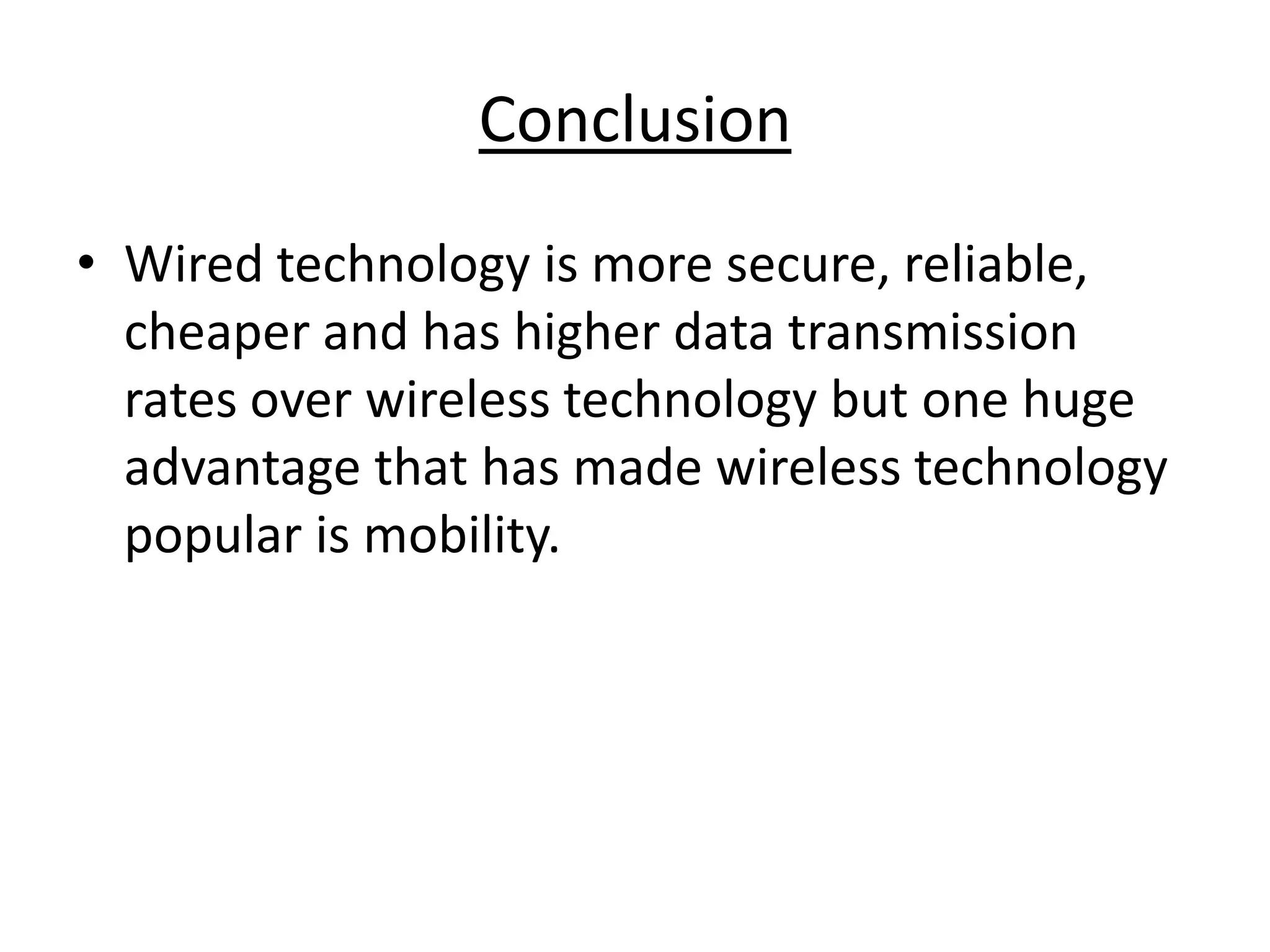 Conclusion

• Wired technology is more secure, reliable, cheaper and has higher data transmission rates over wireless technology but one huge advantage that has made wireless technology popular is mobility.